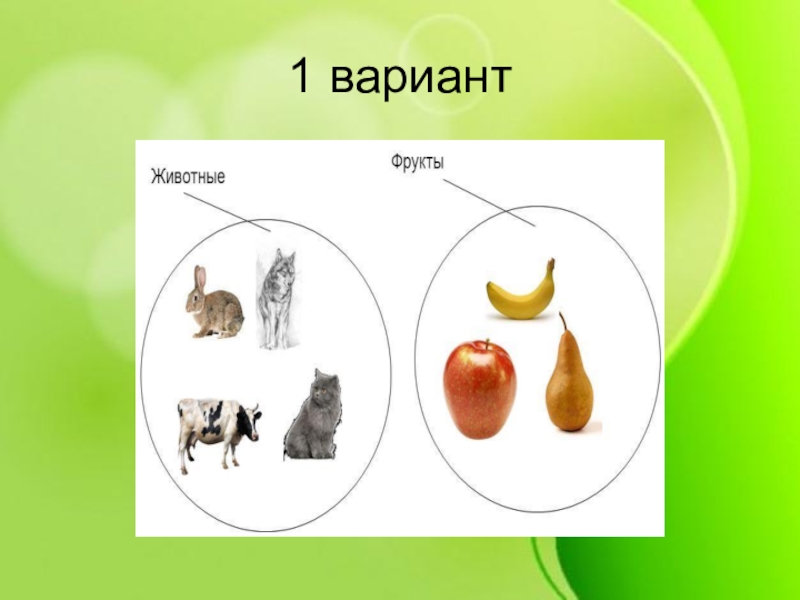 1 вариант

Животные

Фрукты